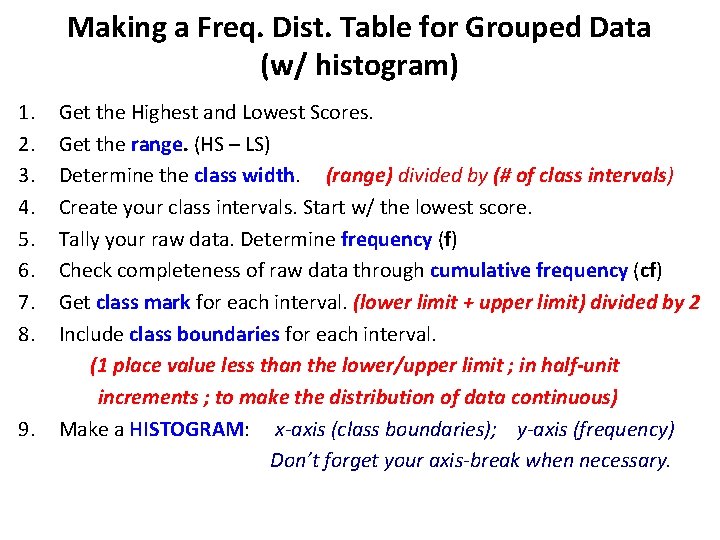 Making a Freq. Dist. Table for Grouped Data (w/ histogram)

1. Get the Highest and Lowest Scores.
2. Get the range. (HS – LS)
3. Determine the class width. (range) divided by (# of class intervals)
4. Create your class intervals. Start w/ the lowest score.
5. Tally your raw data. Determine frequency (f)
6. Check completeness of raw data through cumulative frequency (cf)
7. Get class mark for each interval. (lower limit + upper limit) divided by 2
8. Include class boundaries for each interval.
(1 place value less than the lower/upper limit ; in half-unit increments ; to make the distribution of data continuous)
9. Make a HISTOGRAM: x-axis (class boundaries); y-axis (frequency)
Don't forget your axis-break when necessary.